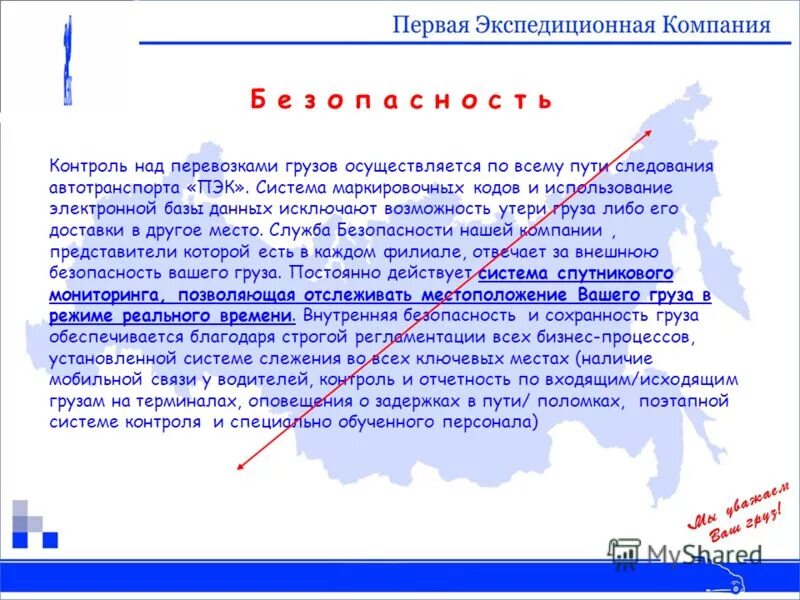 Первая Экспедиционная Компания

Безопасность

Контроль над перевозками грузов осуществляется по всему пути следования автотранспорта «ПЭК». Система маркировочных кодов и использование электронной базы данных исключают возможность утери груза либо его доставки в другое место. Служба Безопасности нашей компании , представители которой есть в каждом филиале, отвечает за внешнюю безопасность вашего груза. Постоянно действует система спутникового мониторинга, позволяющая отслеживать местоположение Вашего груза в режиме реального времени. Внутренняя безопасность и сохранность груза обеспечивается благодаря строгой регламентации всех бизнес-процессов, установленной системе слежения во всех ключевых местах (наличие мобильной связи у водителей, контроль и отчетность по входящим/исходящим грузам на терминалах, оповещения о задержках в пути/ поломках, поэтапной системе контроля и специально обученного персонала)

Мы уважаем Ваш груз!

MyShared